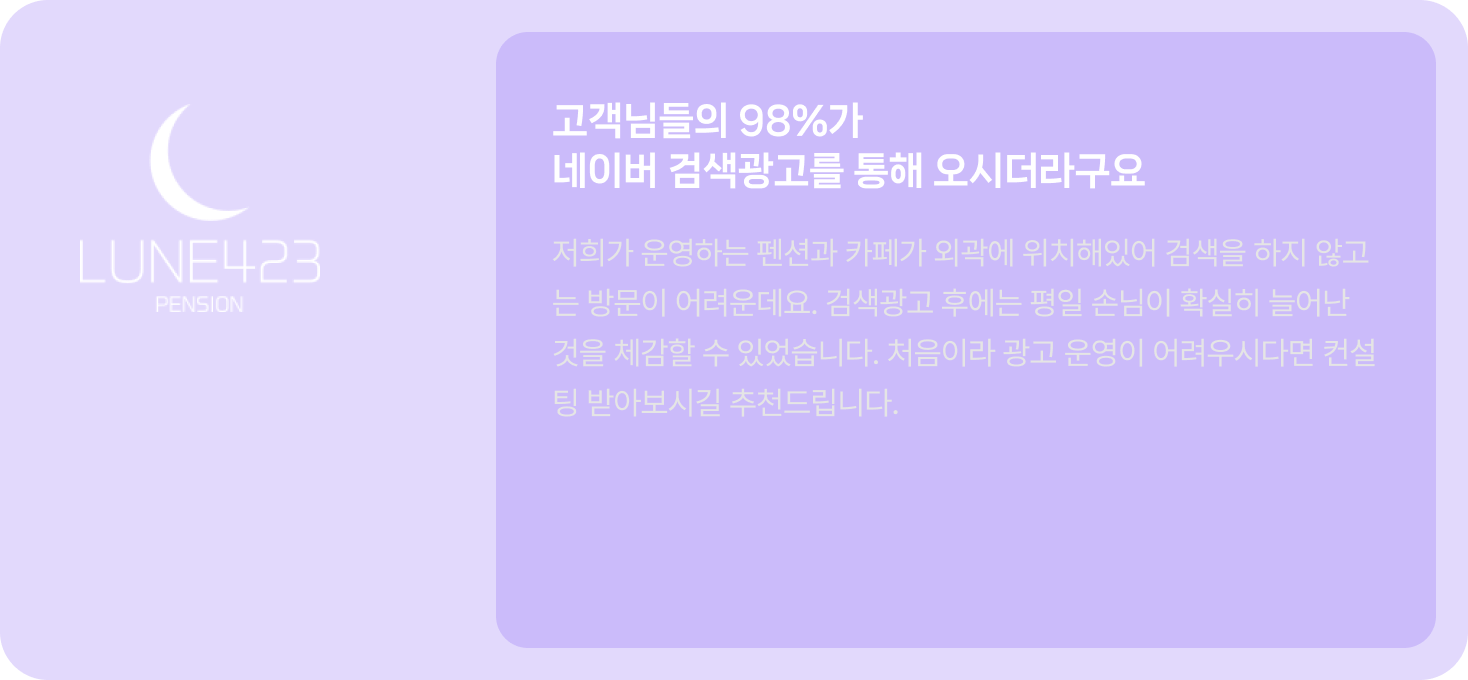 LUNE423
PENSION

고객님들의 98%가
네이버 검색광고를 통해 오시더라구요

저희가 운영하는 펜션과 카페가 외곽에 위치해있어 검색을 하지 않고는 방문이 어려운데요. 검색광고 후에는 평일 손님이 확실히 늘어난 것을 체감할 수 있었습니다. 처음이라 광고 운영이 어려우시다면 컨설팅 받아보시길 추천드립니다.